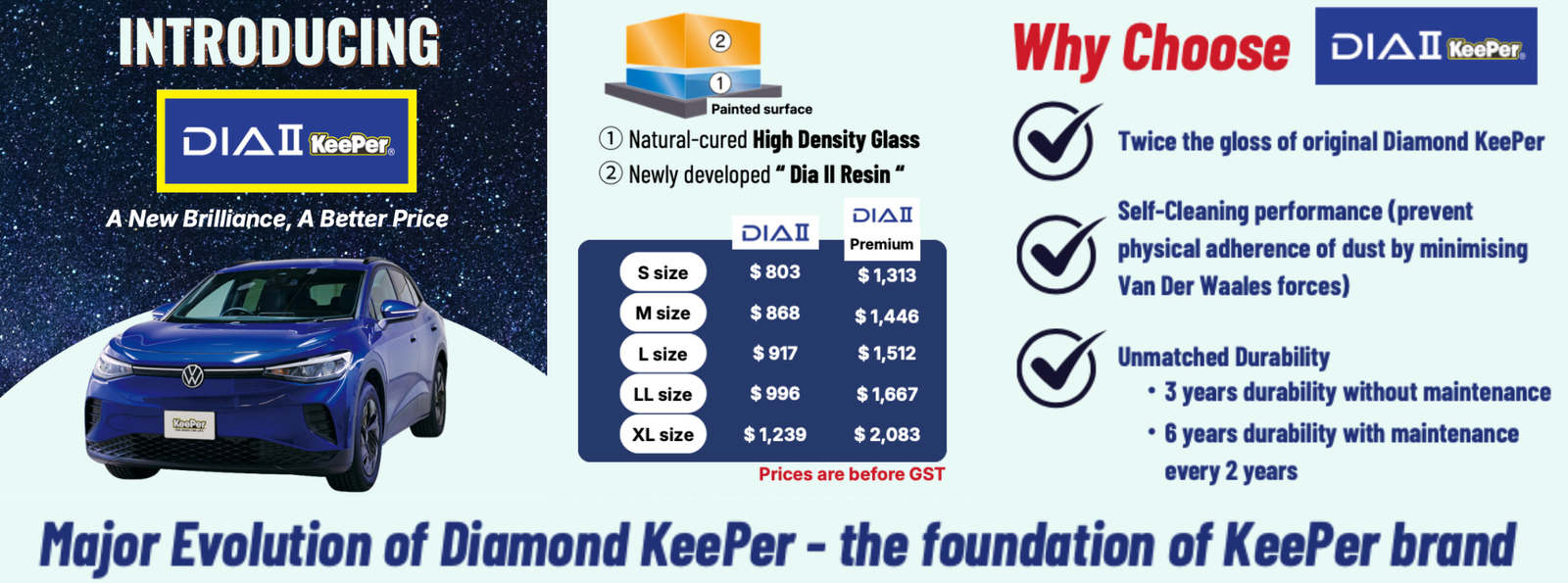 INTRODUCING

DIA II KeePer

A New Brilliance, A Better Price

KeePer

② ①

Painted surface

① Natural-cured High Density Glass

② Newly developed " Dia II Resin "

| | DIA II | DIA II Premium |
|---|---|---|
| S size | $ 803 | $ 1,313 |
| M size | $ 868 | $ 1,446 |
| L size | $ 917 | $ 1,512 |
| LL size | $ 996 | $ 1,667 |
| XL size | $ 1,239 | $ 2,083 |

Prices are before GST

Why Choose DIA II KeePer

Twice the gloss of original Diamond KeePer

Self-Cleaning performance (prevent physical adherence of dust by minimising Van Der Waales forces)

Unmatched Durability

• 3 years durability without maintenance

• 6 years durability with maintenance every 2 years

Major Evolution of Diamond KeePer - the foundation of KeePer brand